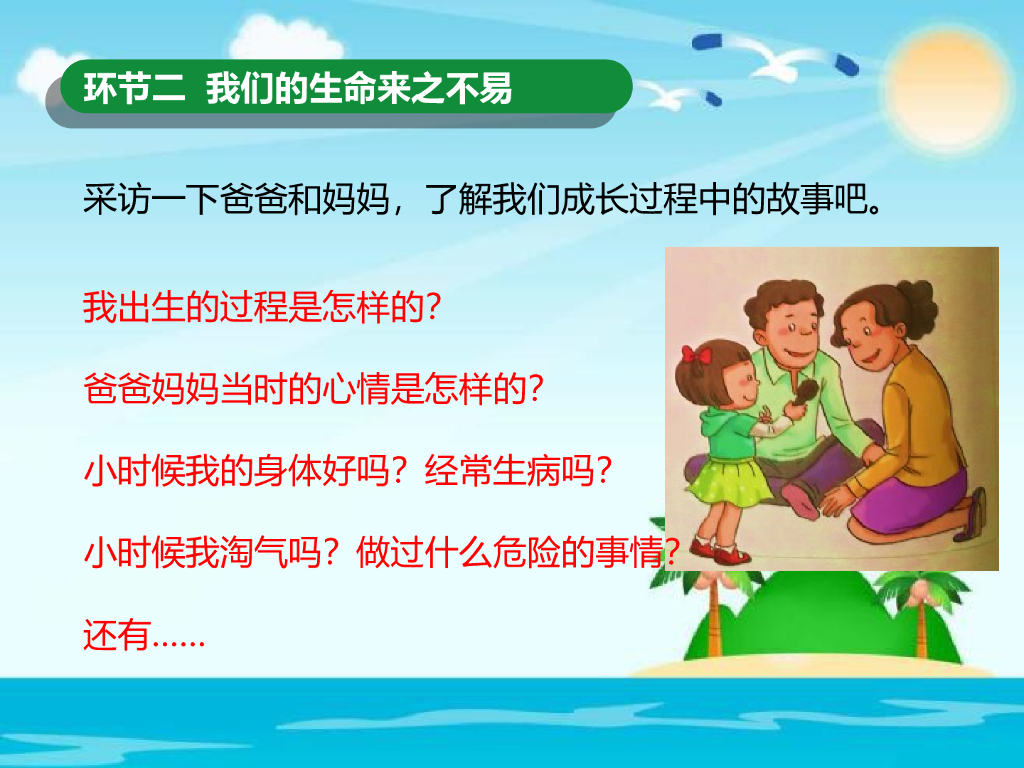 环节二 我们的生命来之不易

采访一下爸爸和妈妈，了解我们成长过程中的故事吧。

我出生的过程是怎样的？

爸爸妈妈当时的心情是怎样的？

小时候我的身体好吗？经常生病吗？

小时候我淘气吗？做过什么危险的事情？

还有……